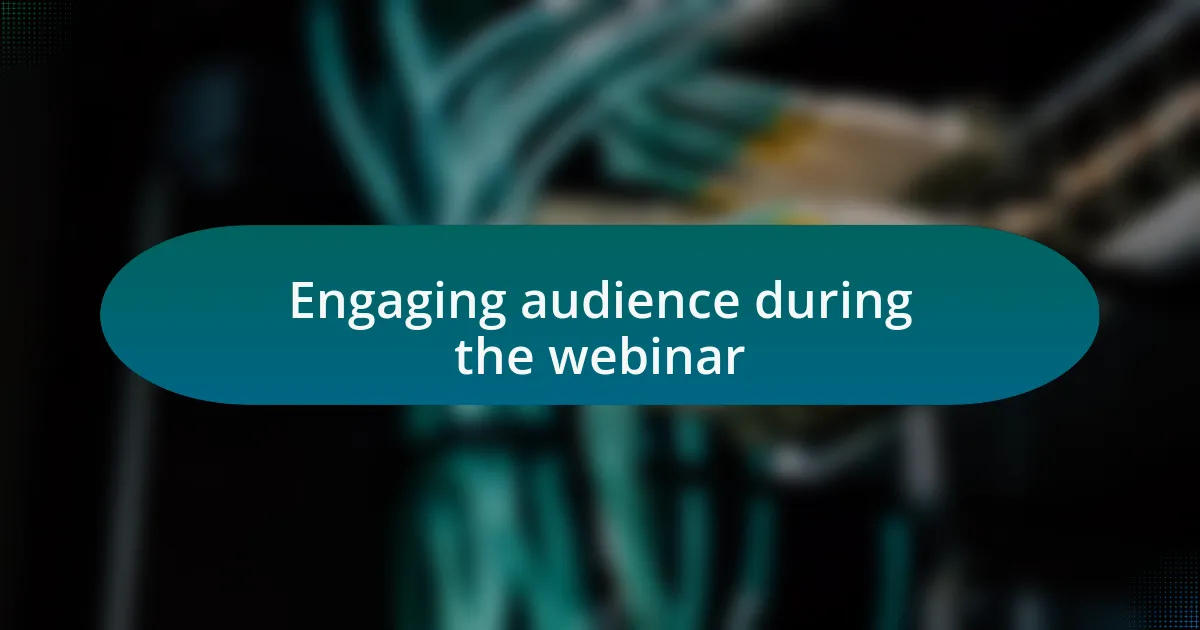 Engaging audience during the webinar